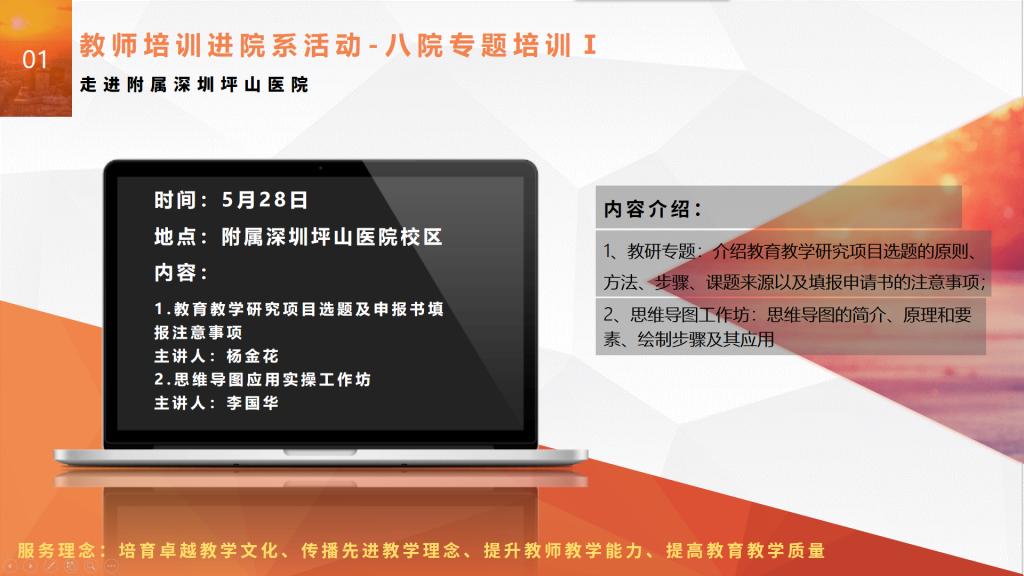 01

教师培训进院系活动-八院专题培训 I

走进附属深圳坪山医院

时间：5月28日

地点：附属深圳坪山医院校区

内容：

1.教育教学研究项目选题及申报书填报注意事项
主讲人：杨金花
2.思维导图应用实操工作坊
主讲人：李国华

内容介绍：

1、教研专题：介绍教育教学研究项目选题的原则、方法、步骤、课题来源以及填报申请书的注意事项；

2、思维导图工作坊：思维导图的简介、原理和要素、绘制步骤及其应用

服务理念：培育卓越教学文化、传播先进教学理念、提升教师教学能力、提高教育教学质量